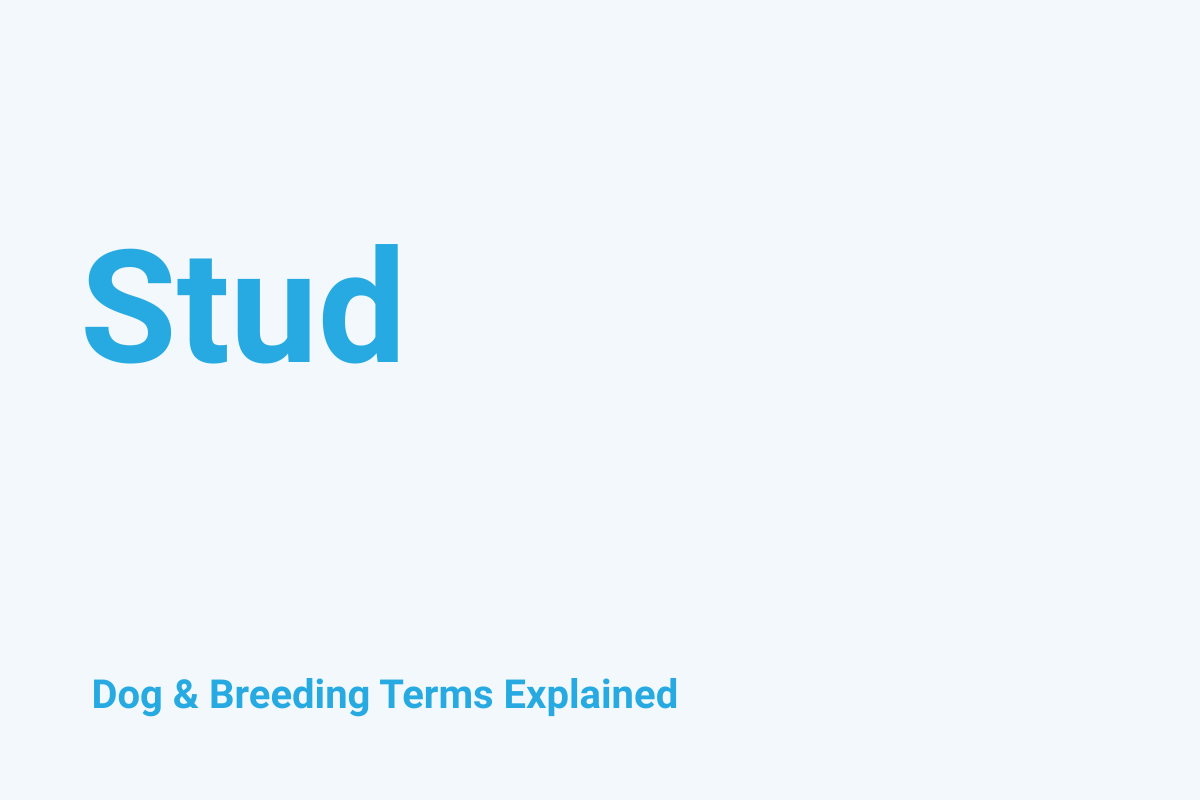 Stud

Dog & Breeding Terms Explained